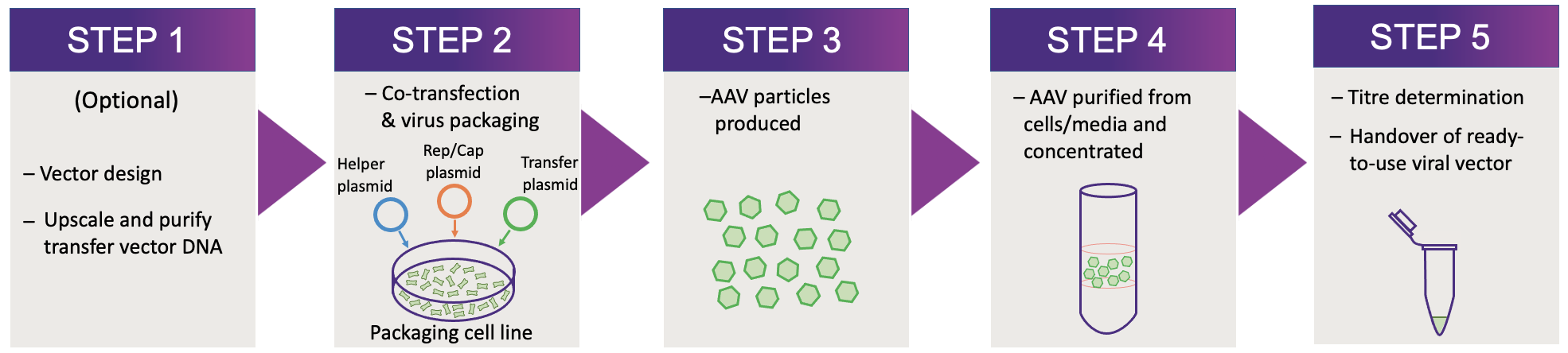 STEP 1

(Optional)

– Vector design

– Upscale and purify transfer vector DNA

STEP 2

– Co-transfection & virus packaging

Helper plasmid

Rep/Cap plasmid

Transfer plasmid

Packaging cell line

STEP 3

–AAV particles produced

STEP 4

– AAV purified from cells/media and concentrated

STEP 5

– Titre determination

– Handover of ready-to-use viral vector